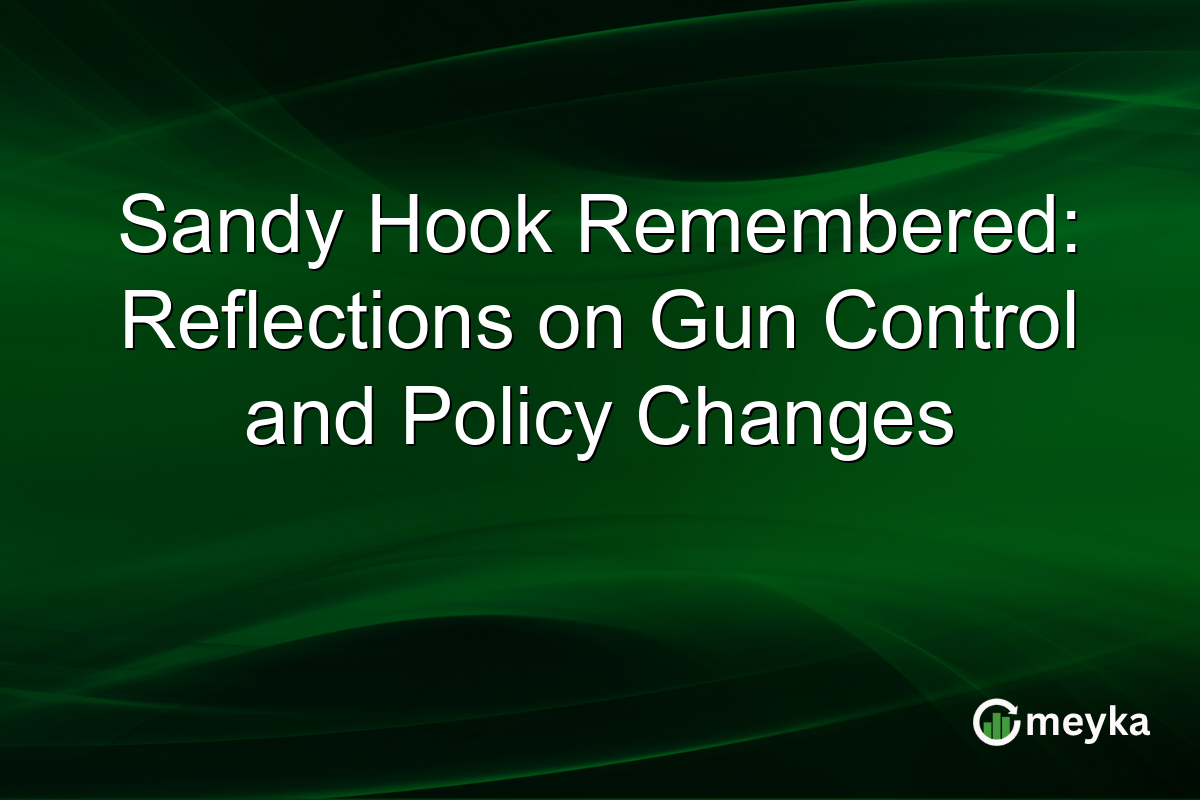 Sandy Hook Remembered: Reflections on Gun Control and Policy Changes

meyka